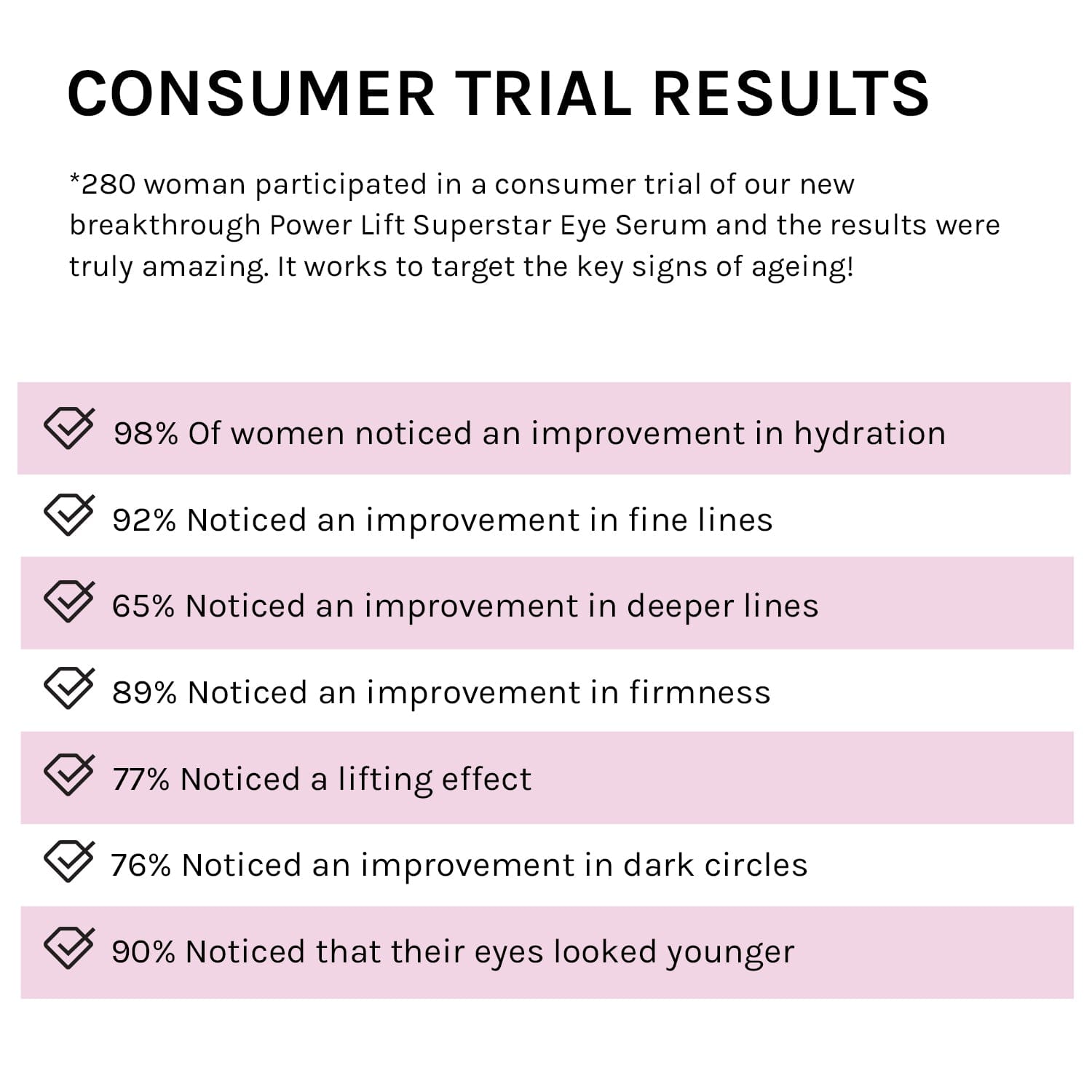 CONSUMER TRIAL RESULTS

*280 woman participated in a consumer trial of our new breakthrough Power Lift Superstar Eye Serum and the results were truly amazing. It works to target the key signs of ageing!

98% Of women noticed an improvement in hydration

92% Noticed an improvement in fine lines

65% Noticed an improvement in deeper lines

89% Noticed an improvement in firmness

77% Noticed a lifting effect

76% Noticed an improvement in dark circles

90% Noticed that their eyes looked younger